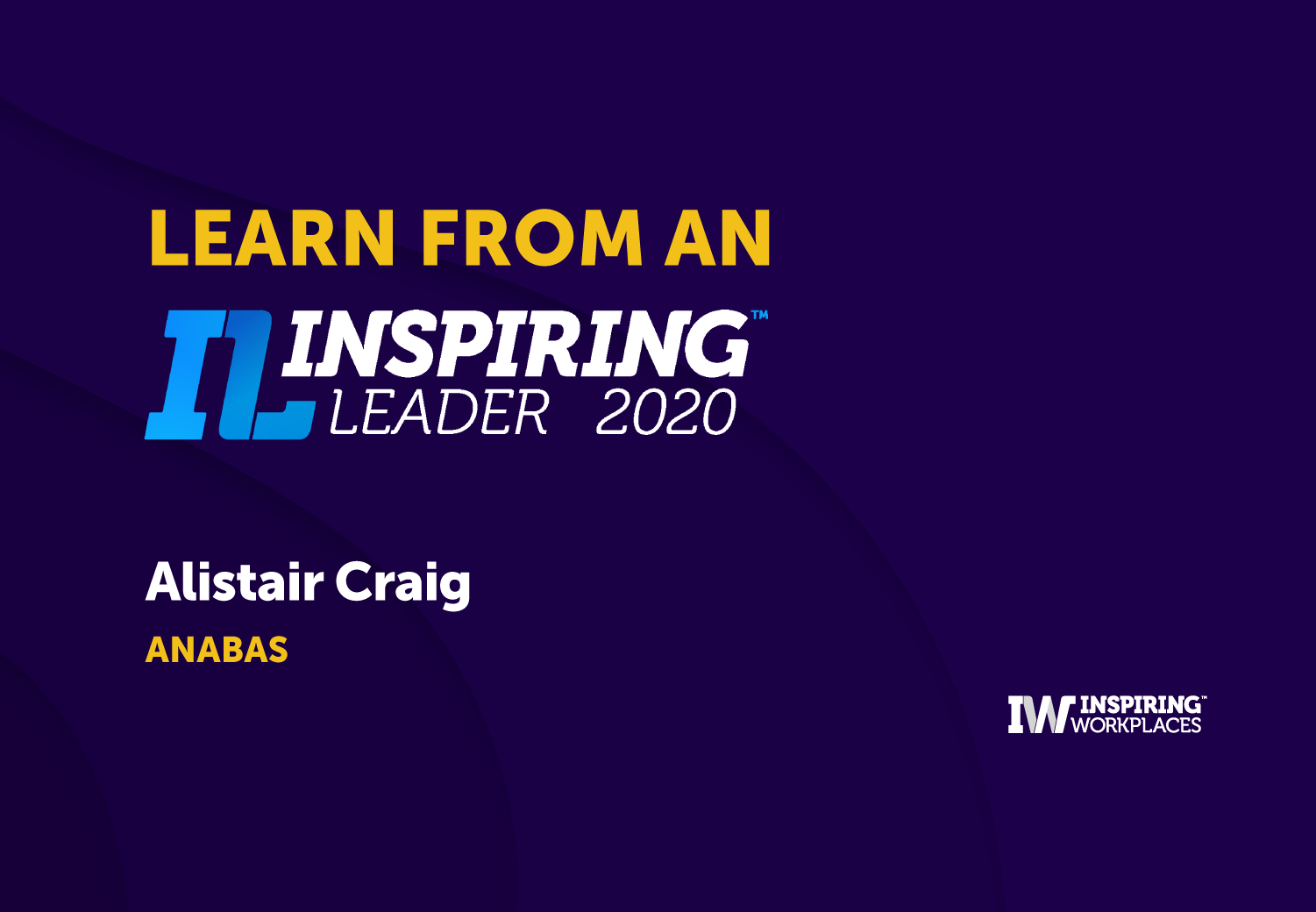 LEARN FROM AN

IL INSPIRING™
LEADER 2020

Alistair Craig

ANABAS

IW INSPIRING™
WORKPLACES